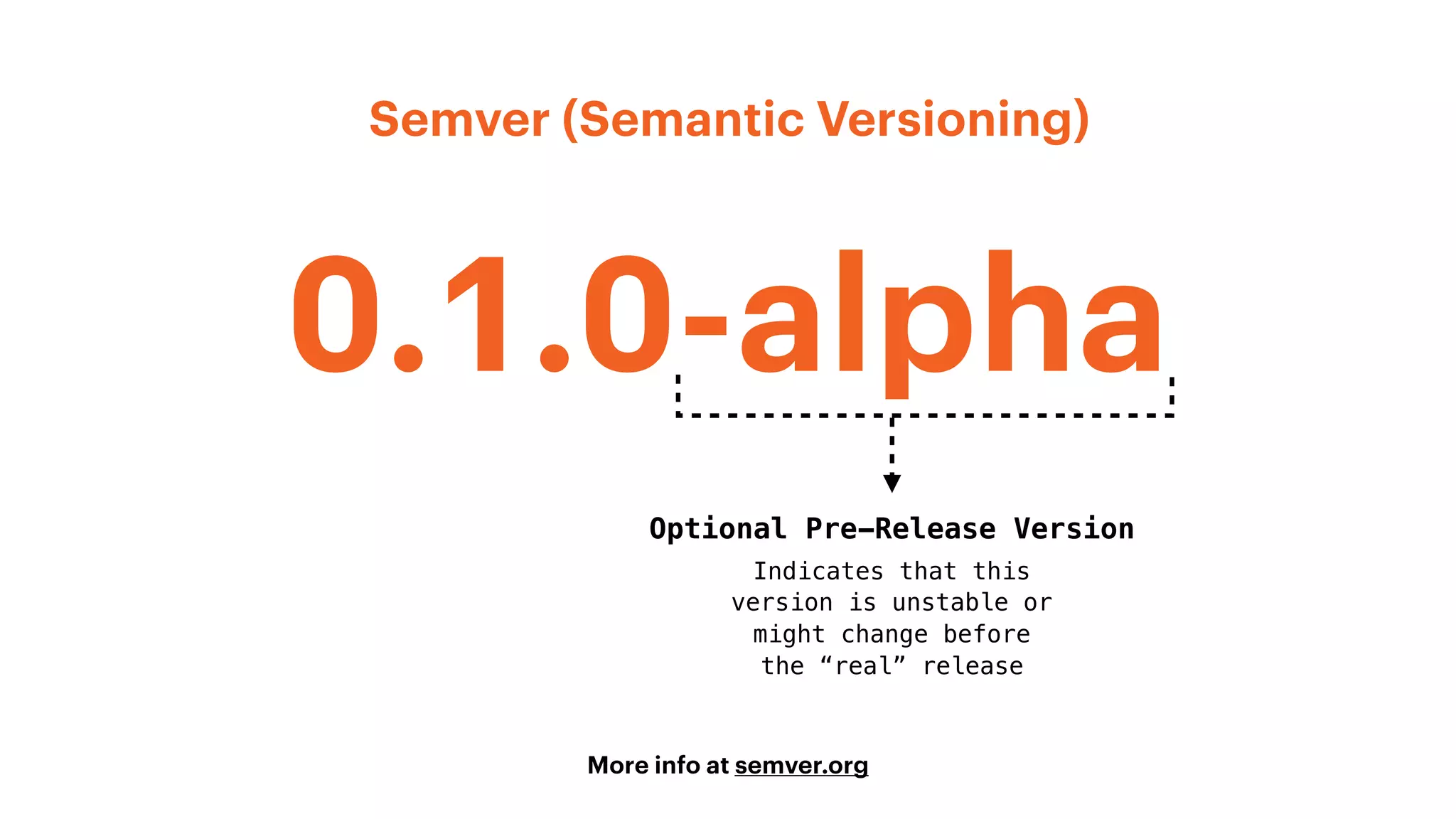 Semver (Semantic Versioning)

0.1.0-alpha

Optional Pre-Release Version

Indicates that this version is unstable or might change before the “real” release

More info at semver.org